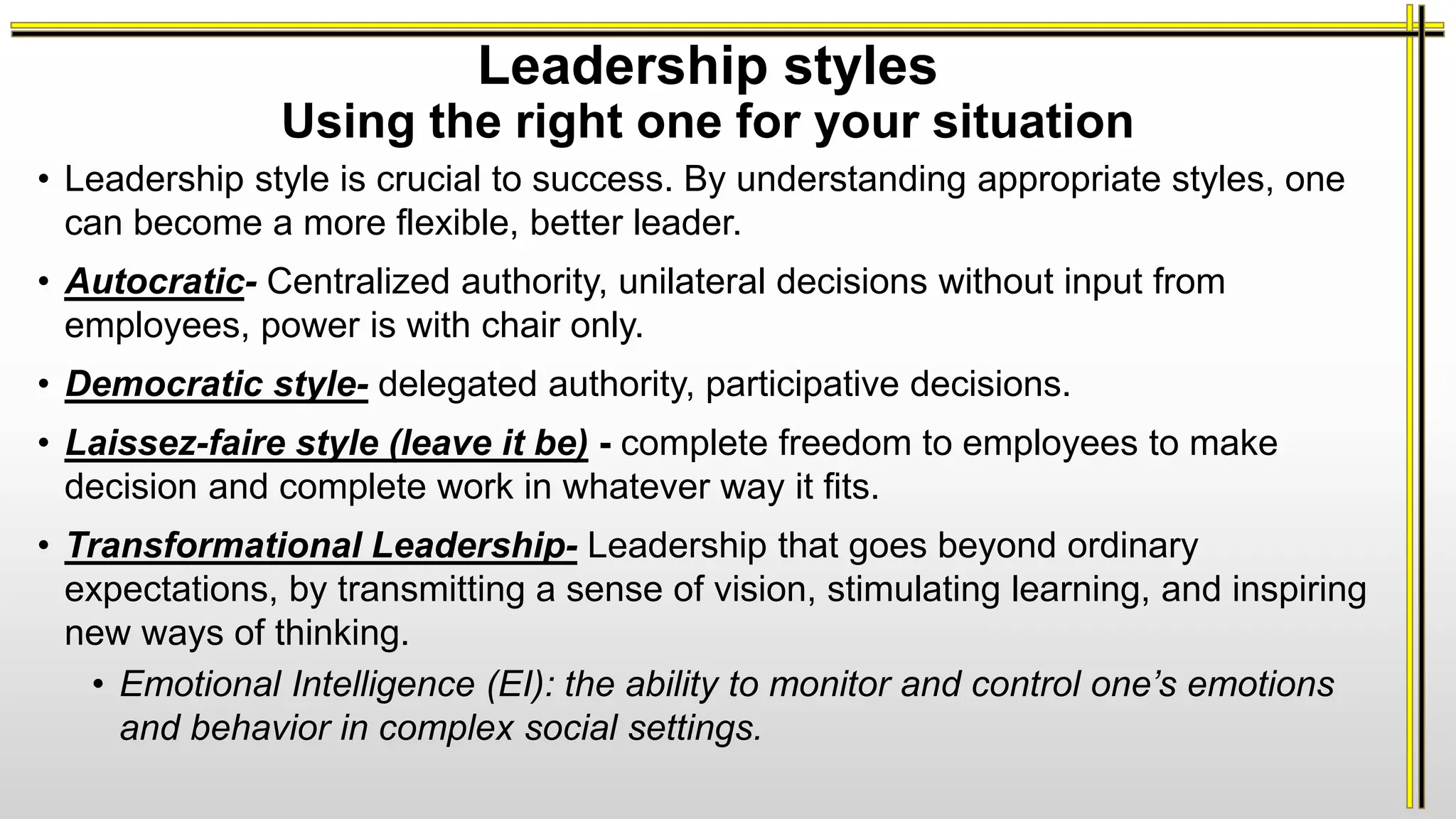 Leadership styles
Using the right one for your situation

• Leadership style is crucial to success. By understanding appropriate styles, one can become a more flexible, better leader.

• Autocratic- Centralized authority, unilateral decisions without input from employees, power is with chair only.

• Democratic style- delegated authority, participative decisions.

• Laissez-faire style (leave it be) - complete freedom to employees to make decision and complete work in whatever way it fits.

• Transformational Leadership- Leadership that goes beyond ordinary expectations, by transmitting a sense of vision, stimulating learning, and inspiring new ways of thinking.

• Emotional Intelligence (EI): the ability to monitor and control one's emotions and behavior in complex social settings.